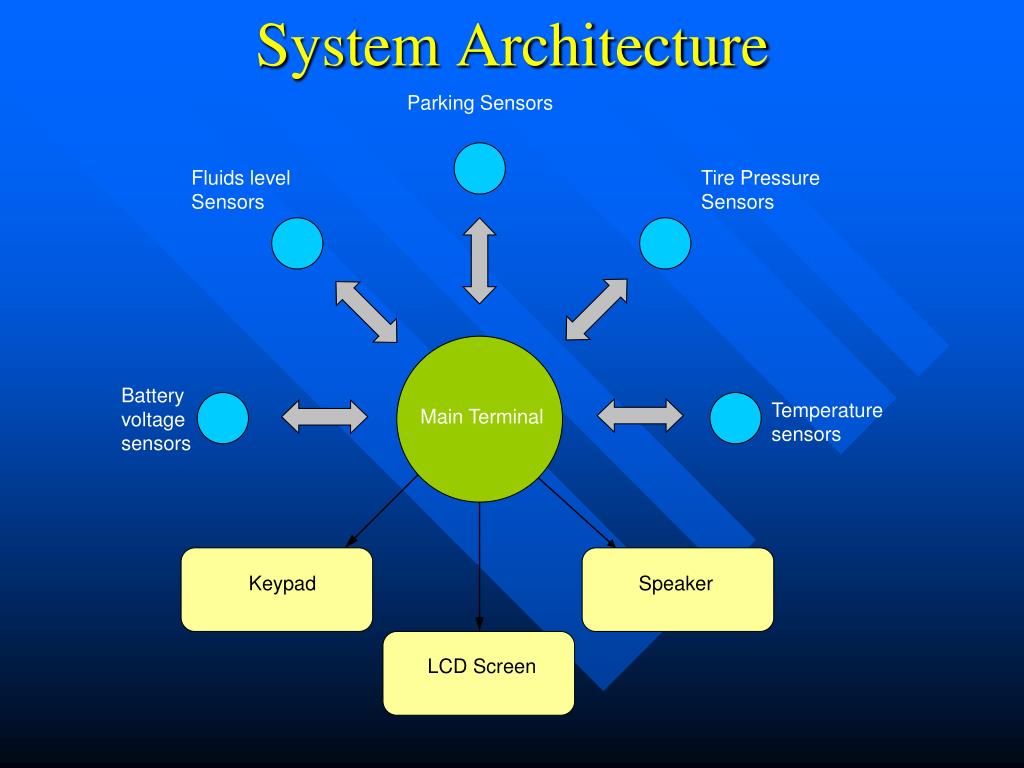 System Architecture

Parking Sensors

Fluids level Sensors

Tire Pressure Sensors

Battery voltage sensors

Main Terminal

Temperature sensors

Keypad

Speaker

LCD Screen